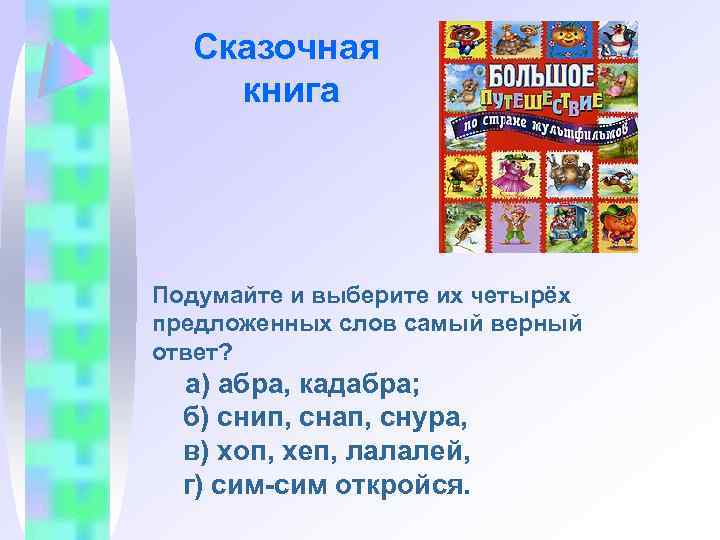 Сказочная книга

БОЛЬШОЕ ПУТЕШЕСТВИЕ по стране мультфильмов

Подумайте и выберите их четырёх предложенных слов самый верный ответ?

а) абра, кадабра;

б) снип, снап, снура,

в) хоп, хеп, лалалей,

г) сим-сим откройся.